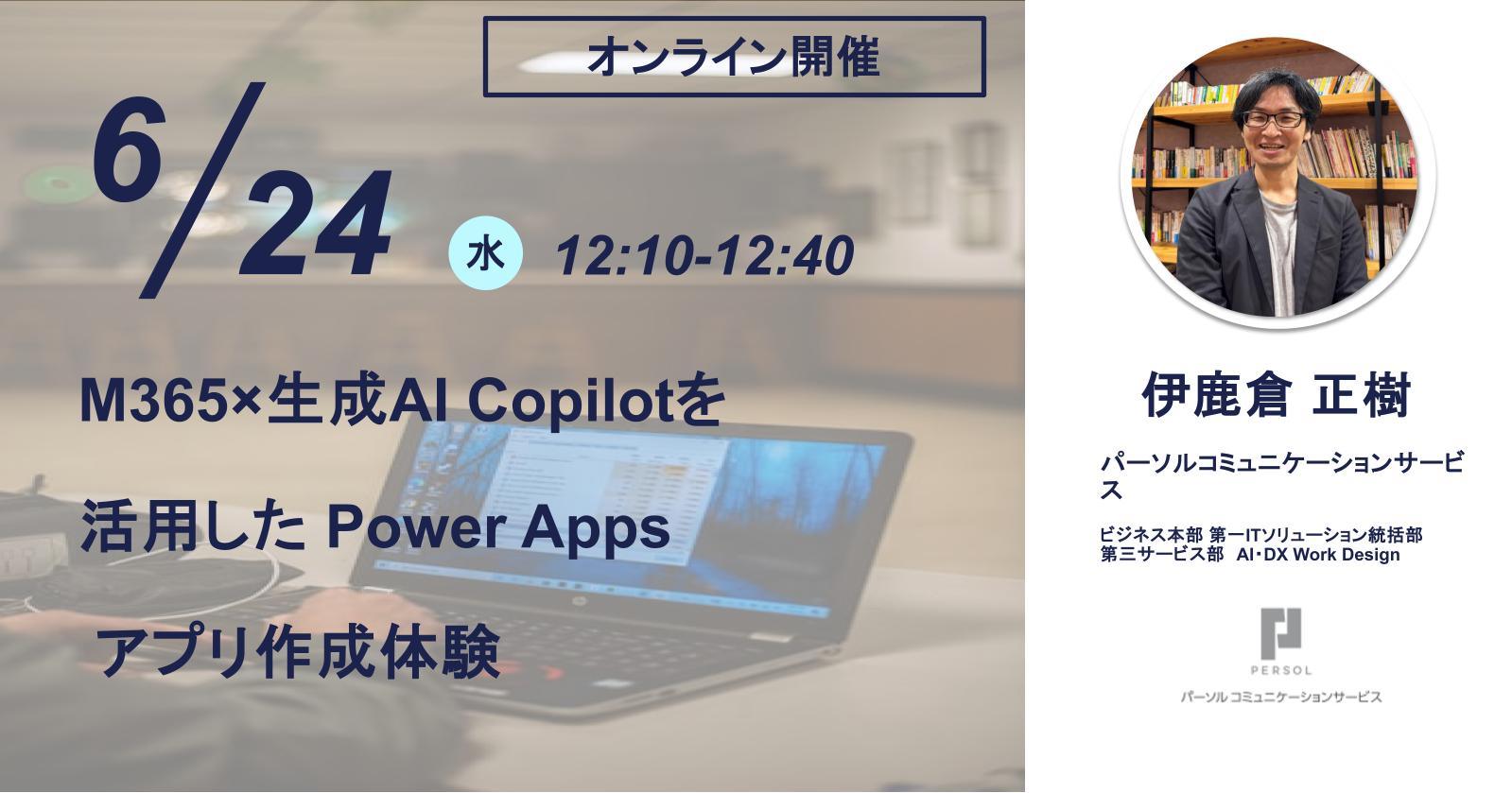 オンライン開催

6/24 水 12:10-12:40

M365×生成AI Copilotを

活用した Power Apps

アプリ作成体験

伊鹿倉 正樹

パーソルコミュニケーションサービス

ビジネス本部 第一ITソリューション統括部
第三サービス部 AI･DX Work Design

PERSOL
パーソル コミュニケーションサービス